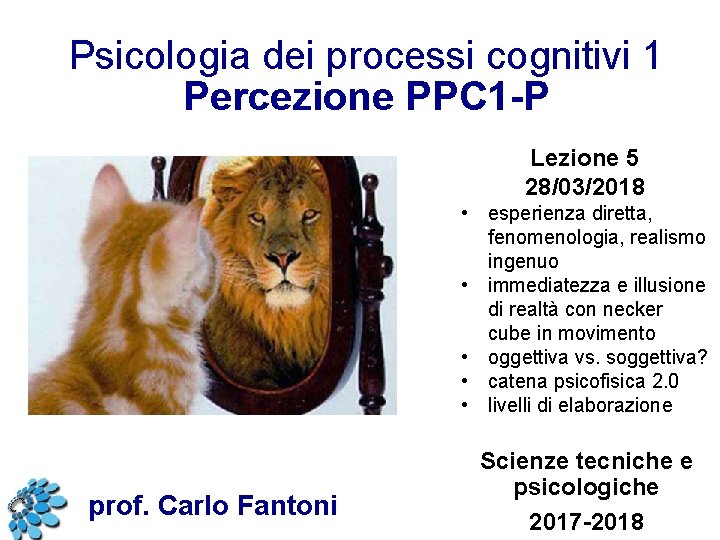 Psicologia dei processi cognitivi 1
Percezione PPC1-P

Lezione 5
28/03/2018

• esperienza diretta, fenomenologia, realismo ingenuo
• immediatezza e illusione di realtà con necker cube in movimento
• oggettiva vs. soggettiva?
• catena psicofisica 2.0
• livelli di elaborazione

Scienze tecniche e psicologiche
2017-2018

prof. Carlo Fantoni